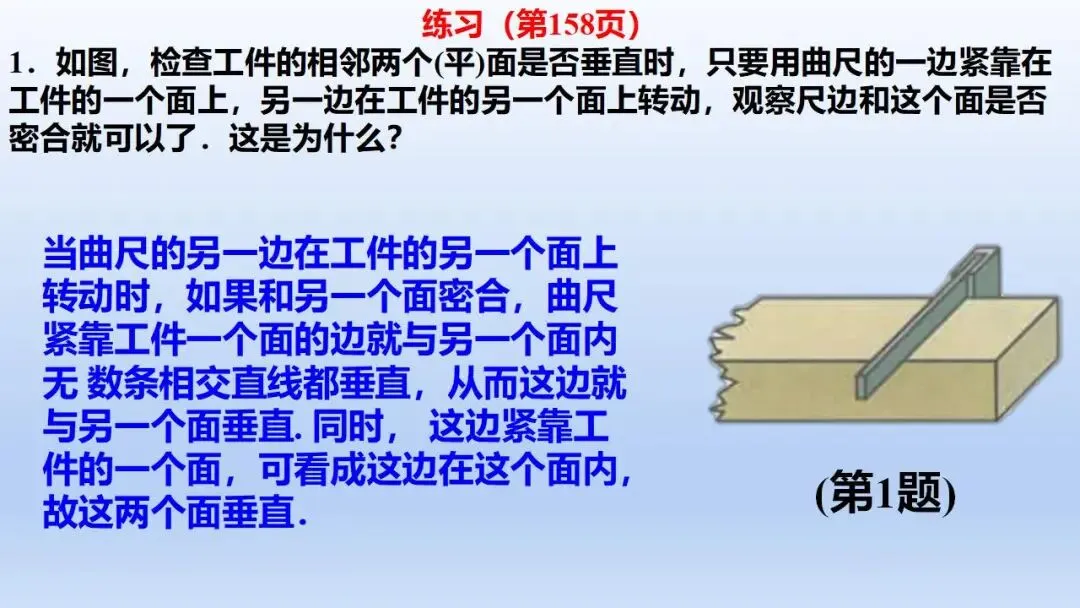 练习（第158页）

1．如图，检查工件的相邻两个(平)面是否垂直时，只要用曲尺的一边紧靠在工件的一个面上，另一边在工件的另一个面上转动，观察尺边和这个面是否密合就可以了．这是为什么？

当曲尺的另一边在工件的另一个面上转动时，如果和另一个面密合，曲尺紧靠工件一个面的边就与另一个面内无 数条相交直线都垂直，从而这边就与另一个面垂直. 同时， 这边紧靠工件的一个面，可看成这边在这个面内，故这两个面垂直.

(第1题)